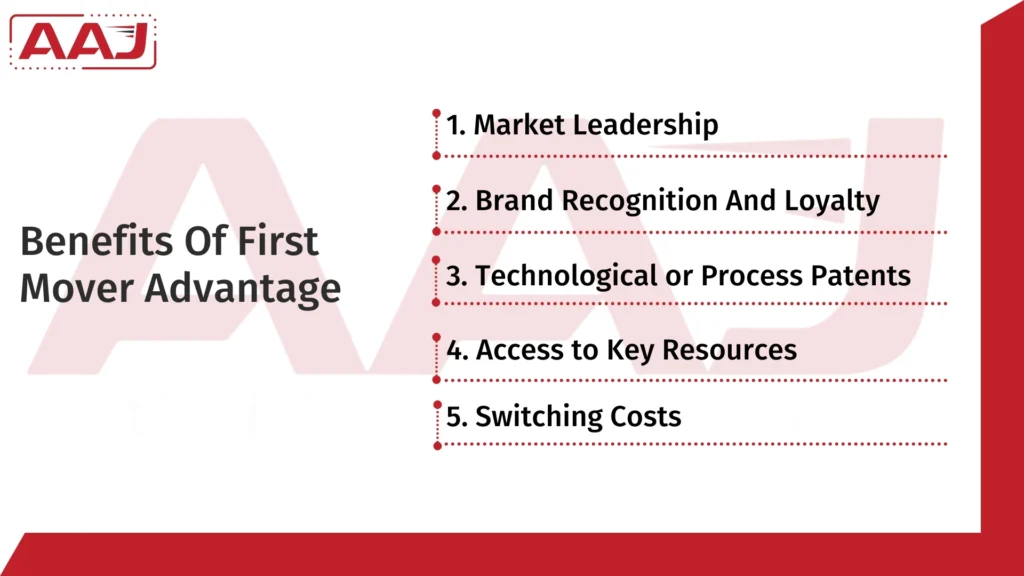 AAJ

Benefits Of First Mover Advantage

1. Market Leadership

2. Brand Recognition And Loyalty

3. Technological or Process Patents

4. Access to Key Resources

5. Switching Costs